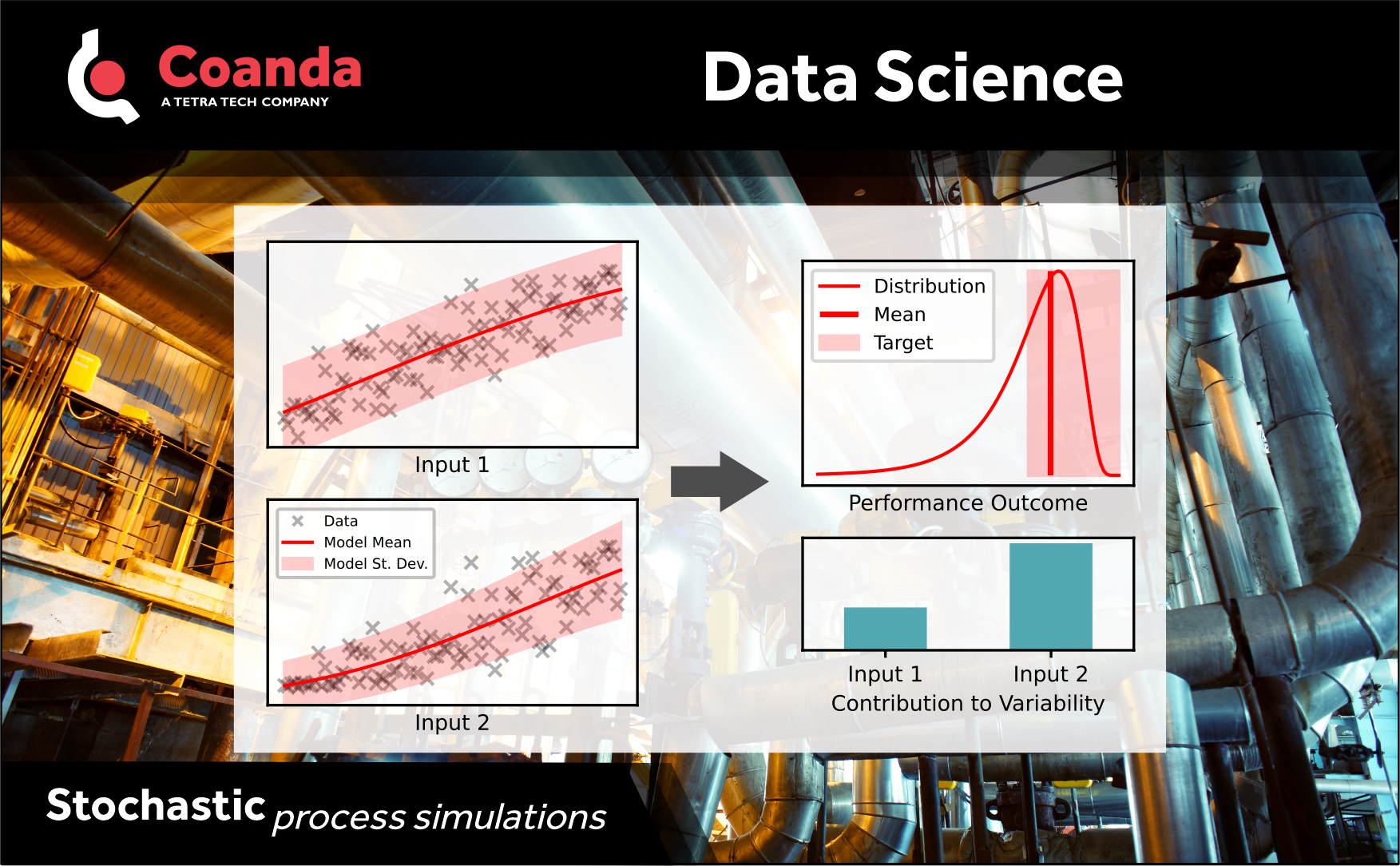 Coanda
A TETRA TECH COMPANY

Data Science

Input 1

Data
Model Mean
Model St. Dev.

Input 2

Distribution
Mean
Target

Performance Outcome

Input 1
Input 2
Contribution to Variability

Stochastic process simulations